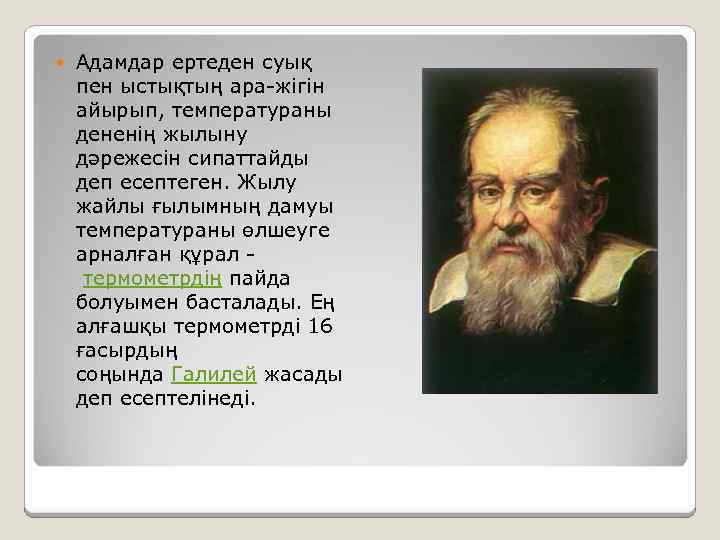 Адамдар ертеден суық пен ыстықтың ара-жігін айырып, температураны дененің жылыну дәрежесін сипаттайды деп есептеген. Жылу жайлы ғылымның дамуы температураны өлшеуге арналған құрал - термометрдің пайда болуымен басталады. Ең алғашқы термометрді 16 ғасырдың соңында Галилей жасады деп есептелінеді.